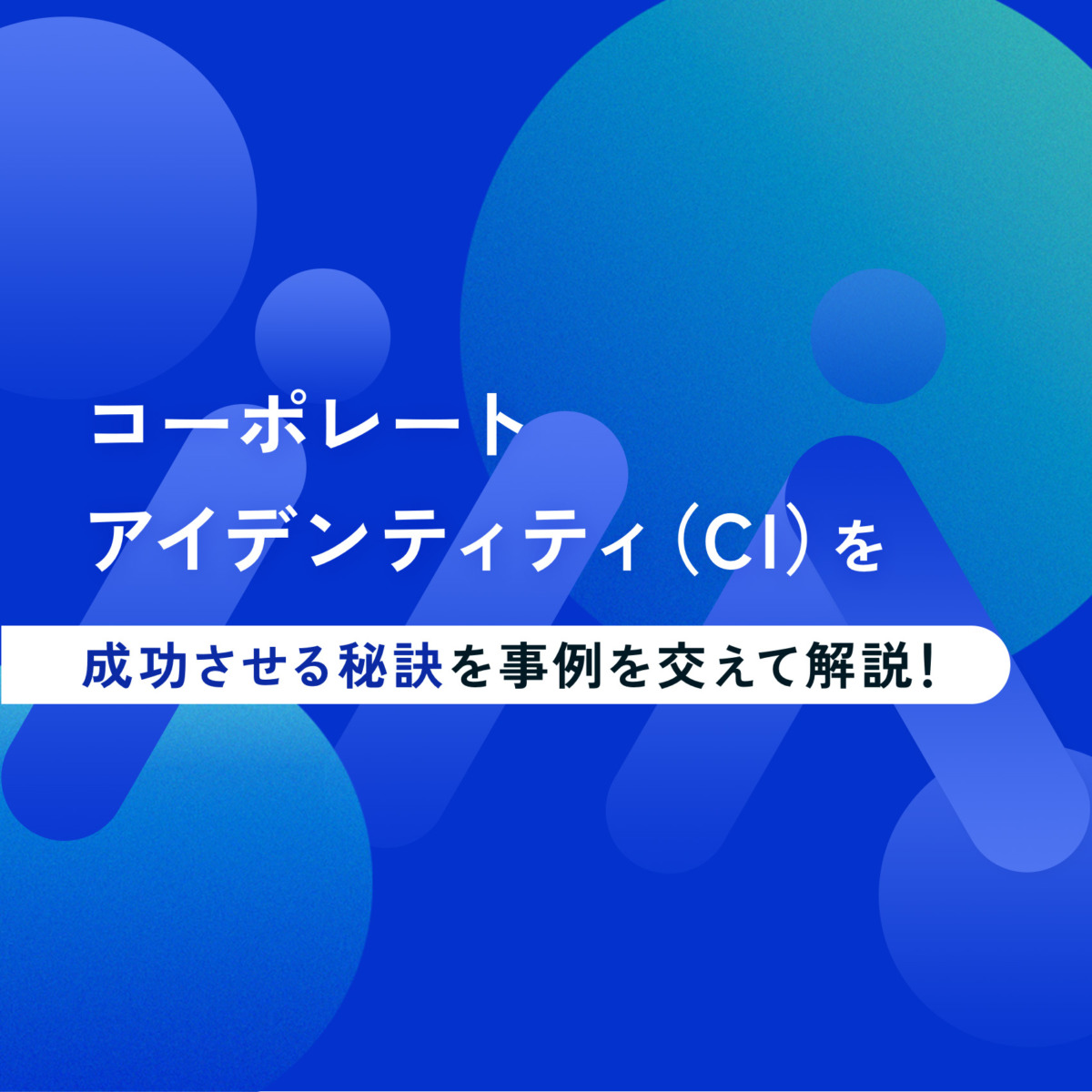 コーポレート
アイデンティティ（CI）を

成功させる秘訣を事例を交えて解説！